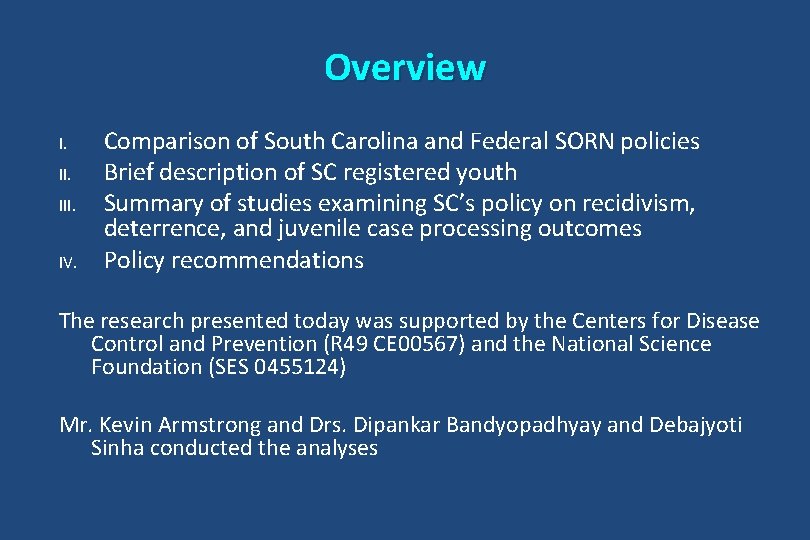 Overview

I. Comparison of South Carolina and Federal SORN policies
II. Brief description of SC registered youth
III. Summary of studies examining SC's policy on recidivism, deterrence, and juvenile case processing outcomes
IV. Policy recommendations

The research presented today was supported by the Centers for Disease Control and Prevention (R49 CE00567) and the National Science Foundation (SES 0455124)

Mr. Kevin Armstrong and Drs. Dipankar Bandyopadhyay and Debajyoti Sinha conducted the analyses